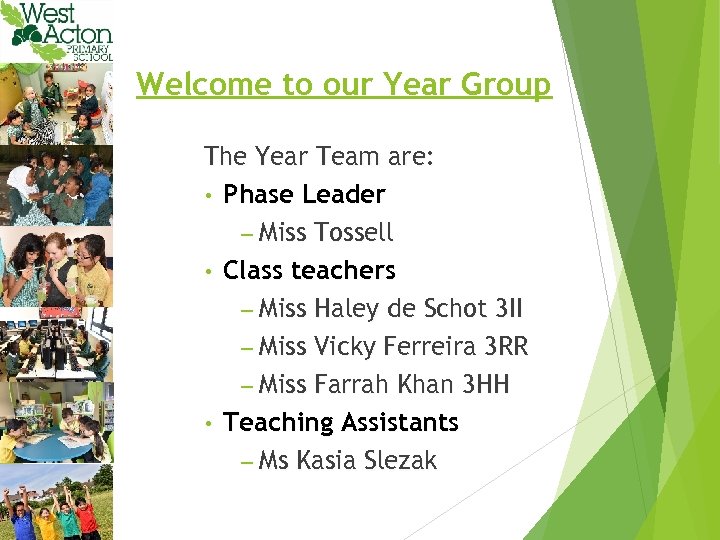 West Acton
PRIMARY SCHOOL

Welcome to our Year Group

The Year Team are:

• Phase Leader
– Miss Tossell

• Class teachers
– Miss Haley de Schot 3II
– Miss Vicky Ferreira 3RR
– Miss Farrah Khan 3HH

• Teaching Assistants
– Ms Kasia Slezak